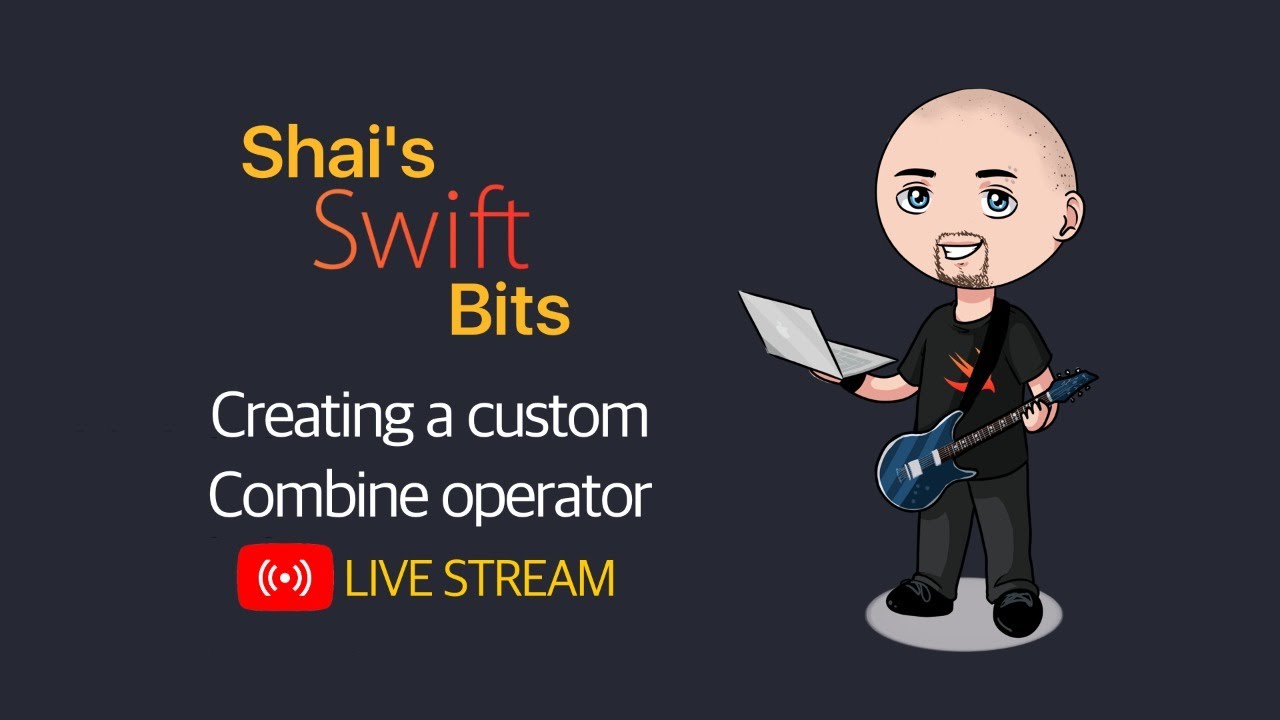 Shai's
Swift
Bits

Creating a custom Combine operator

LIVE STREAM